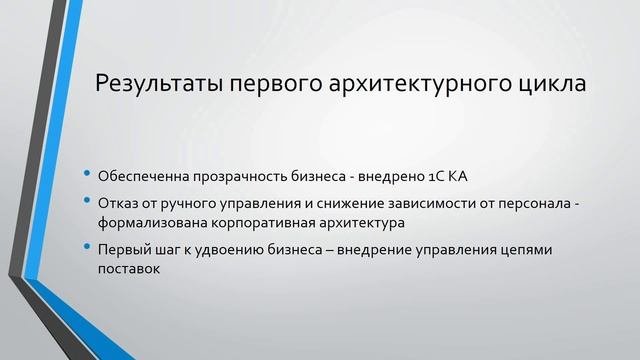 Результаты первого архитектурного цикла

• Обеспеченна прозрачность бизнеса - внедрено 1С КА
• Отказ от ручного управления и снижение зависимости от персонала - формализована корпоративная архитектура
• Первый шаг к удвоению бизнеса – внедрение управления цепями поставок